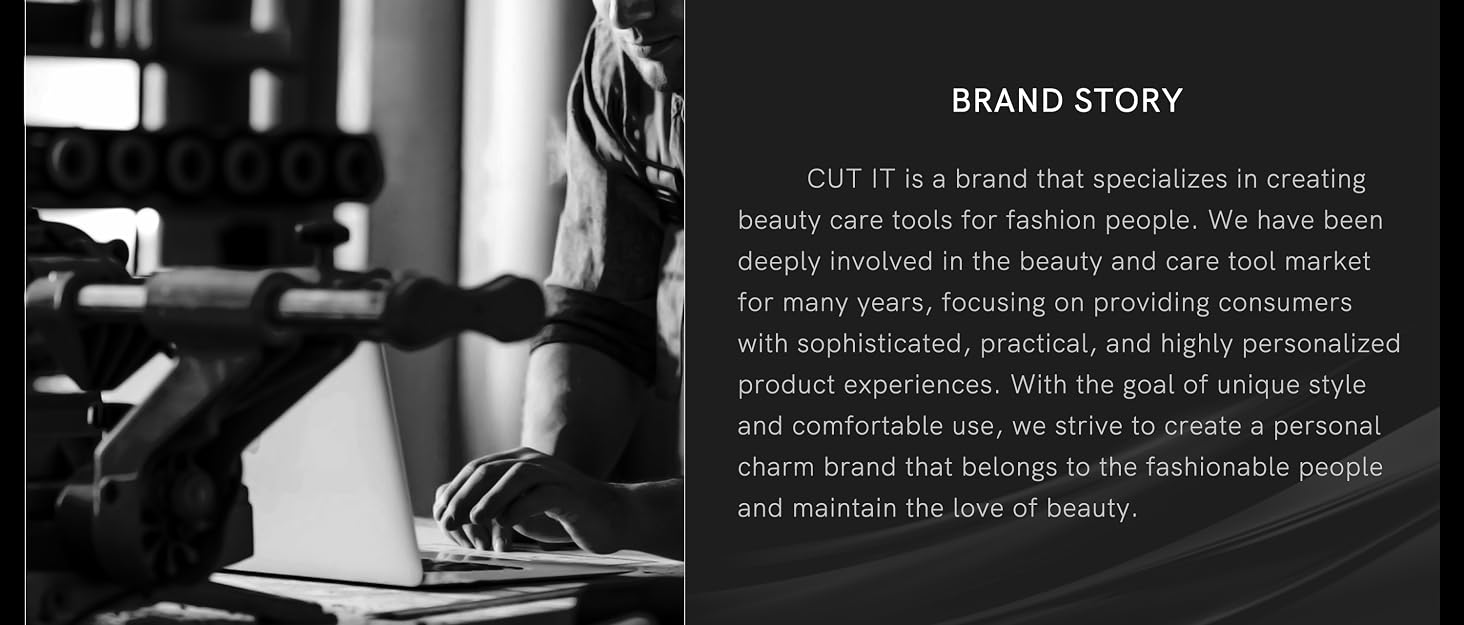 BRAND STORY

CUT IT is a brand that specializes in creating beauty care tools for fashion people. We have been deeply involved in the beauty and care tool market for many years, focusing on providing consumers with sophisticated, practical, and highly personalized product experiences. With the goal of unique style and comfortable use, we strive to create a personal charm brand that belongs to the fashionable people and maintain the love of beauty.